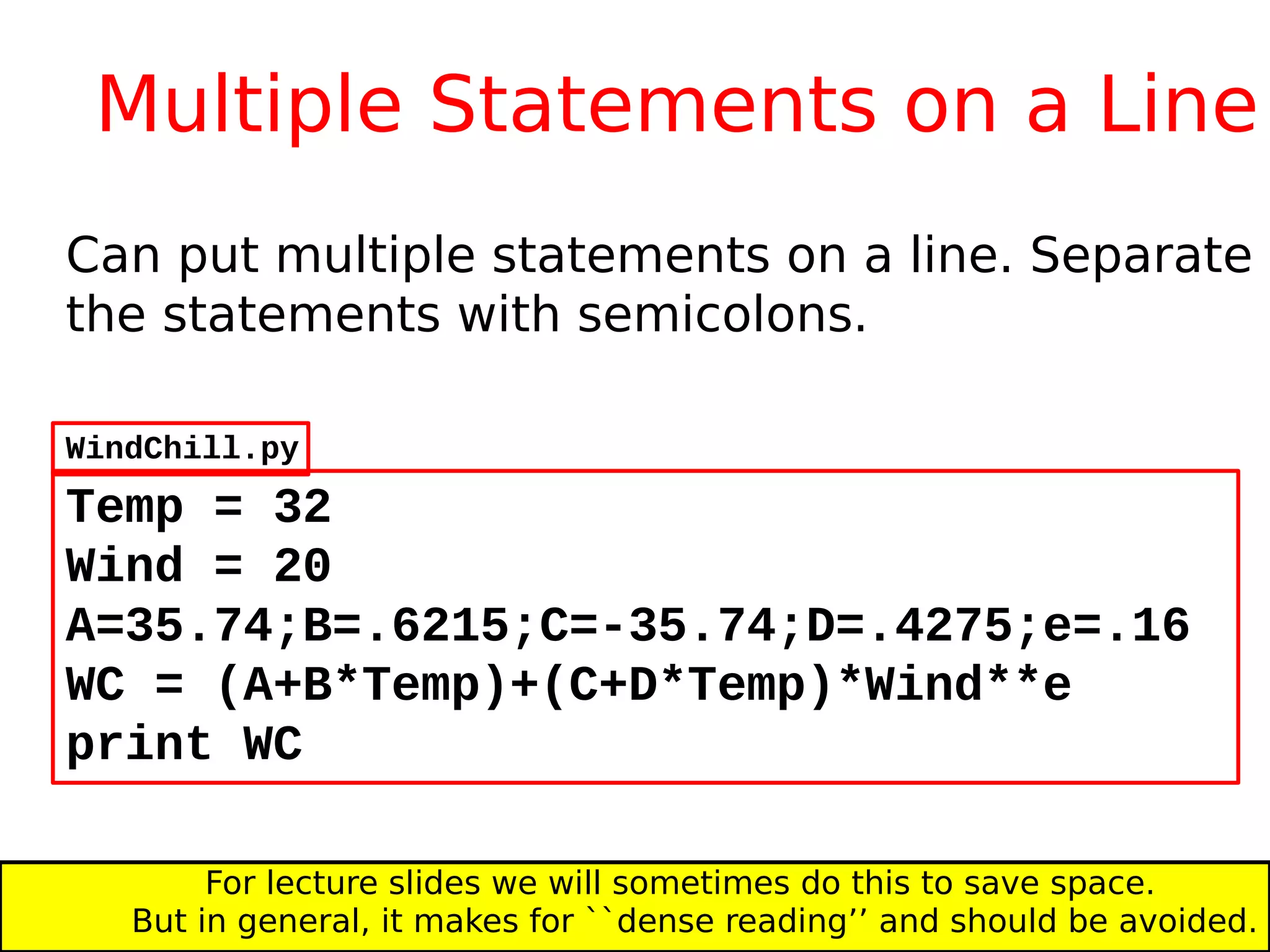 Multiple Statements on a Line

Can put multiple statements on a line. Separate the statements with semicolons.

WindChill.py

Temp = 32
Wind = 20
A=35.74;B=.6215;C=-35.74;D=.4275;e=.16
WC = (A+B*Temp)+(C+D*Temp)*Wind**e
print WC

For lecture slides we will sometimes do this to save space.
But in general, it makes for ``dense reading’’ and should be avoided.